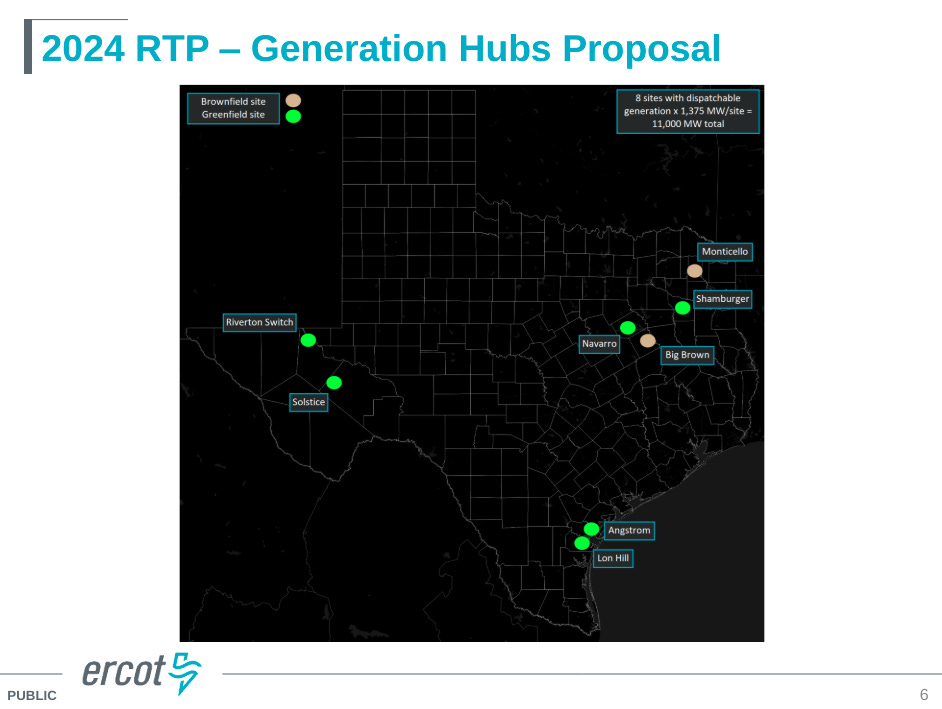 2024 RTP – Generation Hubs Proposal

Brownfield site
Greenfield site

8 sites with dispatchable generation x 1,375 MW/site = 11,000 MW total

Monticello
Shamburger
Riverton Switch
Navarro
Big Brown
Solstice
Angstrom
Lon Hill

ercot

PUBLIC

6